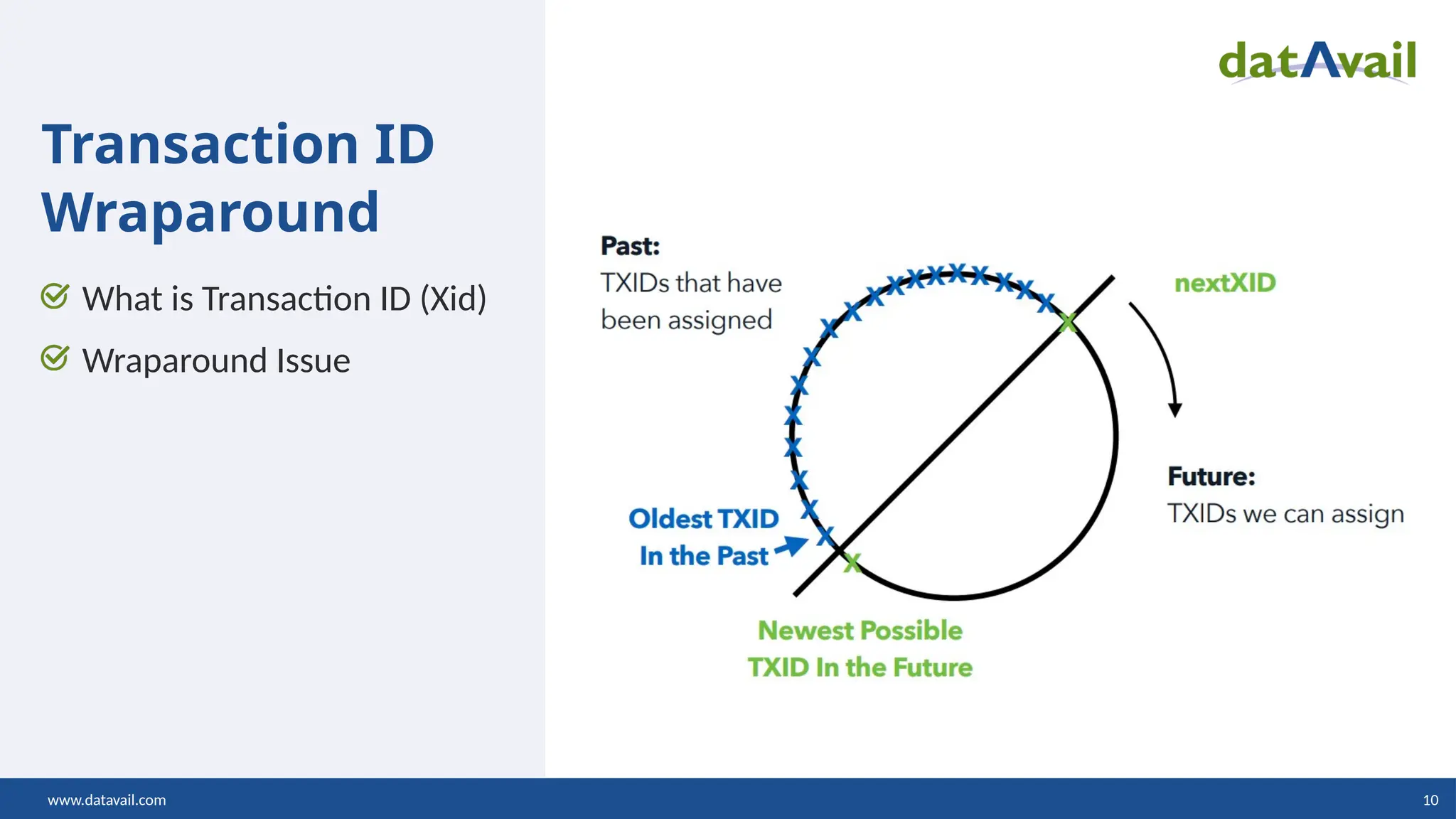 datAvail

Transaction ID Wraparound

What is Transaction ID (Xid)

Wraparound Issue

Past:
TXIDs that have been assigned

nextXID

Future:
TXIDs we can assign

Oldest TXID
In the Past

Newest Possible
TXID In the Future

www.datavail.com

10